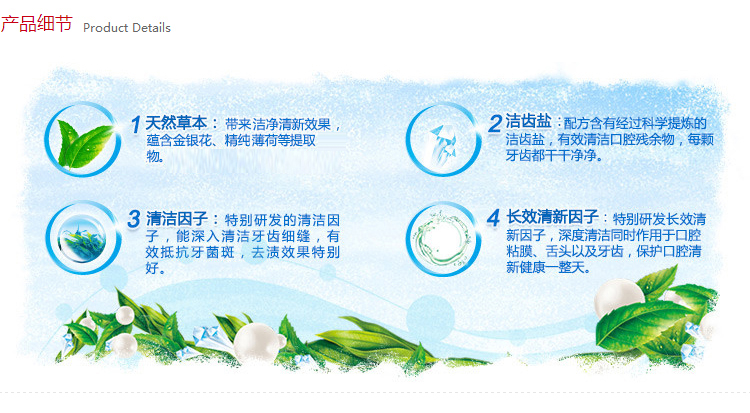 产品细节 Product Details

1 天然草本：带来洁净清新效果，蕴含金银花、精纯薄荷等提取物。

2 洁齿盐：配方含有经过科学提炼的洁齿盐，有效清洁口腔残余物，每颗牙齿都干干净净。

3 清洁因子：特别研发的清洁因子，能深入清洁牙齿细缝，有效抵抗牙菌斑，去渍效果特别好。

4 长效清新因子：特别研发长效清新因子，深度清洁同时作用于口腔粘膜、舌头以及牙齿，保护口腔清新健康一整天。